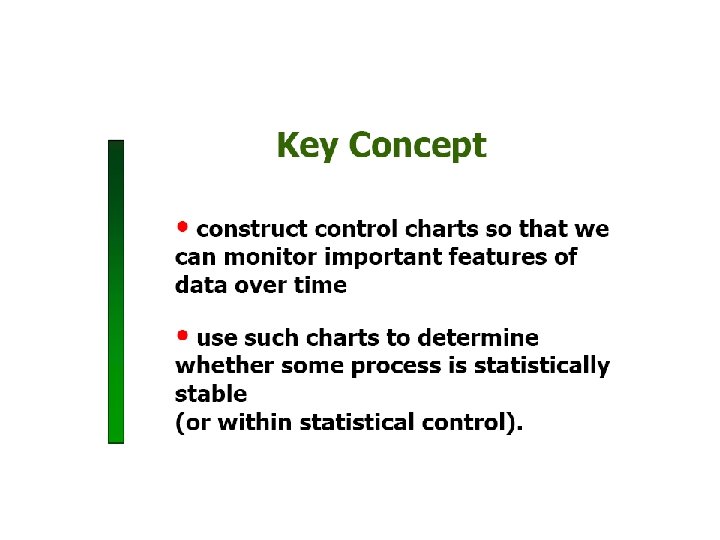 Key Concept

• construct control charts so that we can monitor important features of data over time

• use such charts to determine whether some process is statistically stable
(or within statistical control).